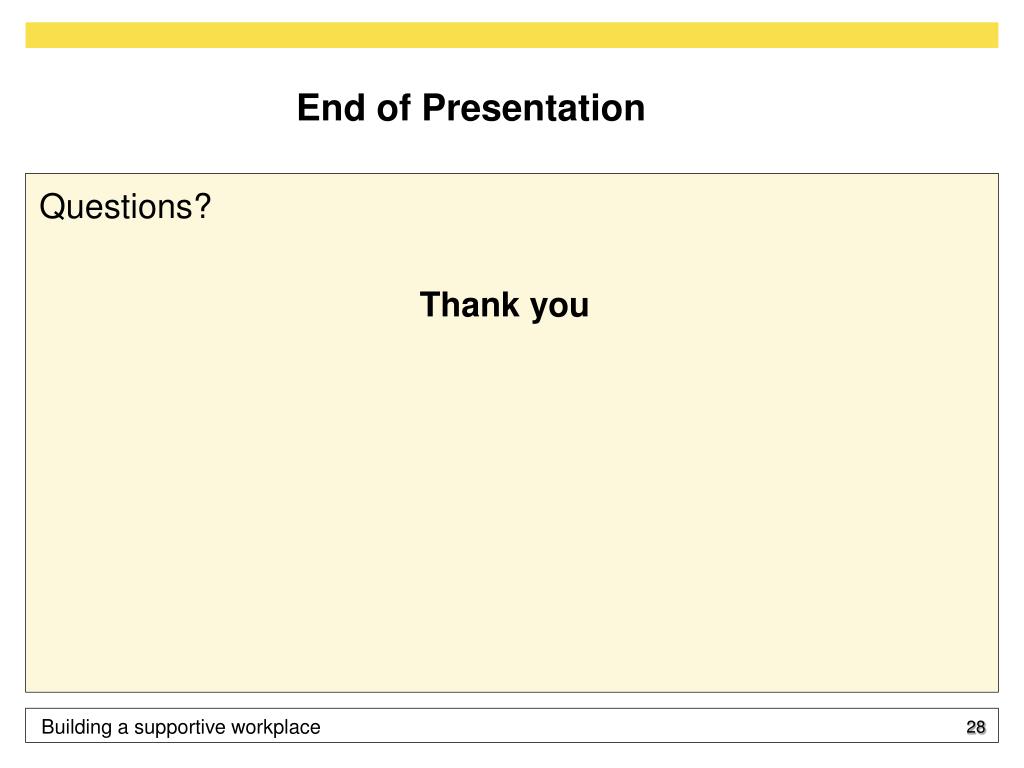 End of Presentation

Questions?

Thank you

Building a supportive workplace

28